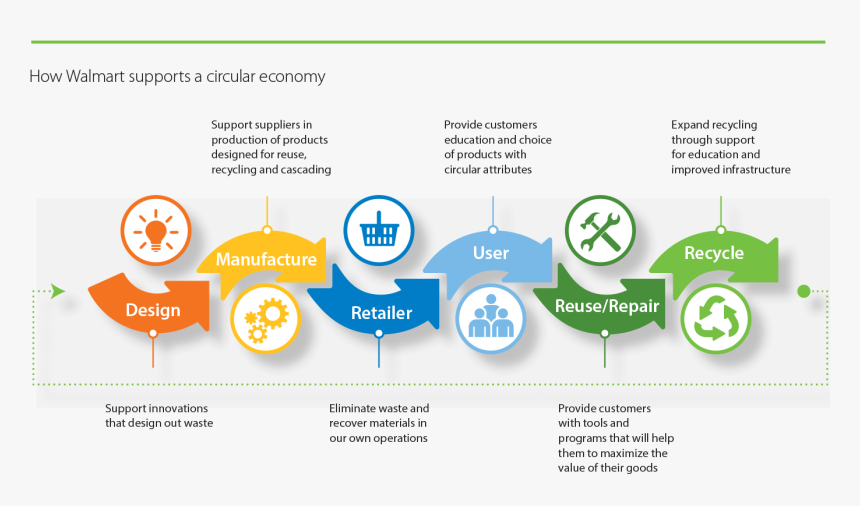 How Walmart supports a circular economy

Support suppliers in production of products designed for reuse, recycling and cascading

Provide customers education and choice of products with circular attributes

Expand recycling through support for education and improved infrastructure

Design

Manufacture

Retailer

User

Reuse/Repair

Recycle

Support innovations that design out waste

Eliminate waste and recover materials in our own operations

Provide customers with tools and programs that will help them to maximize the value of their goods